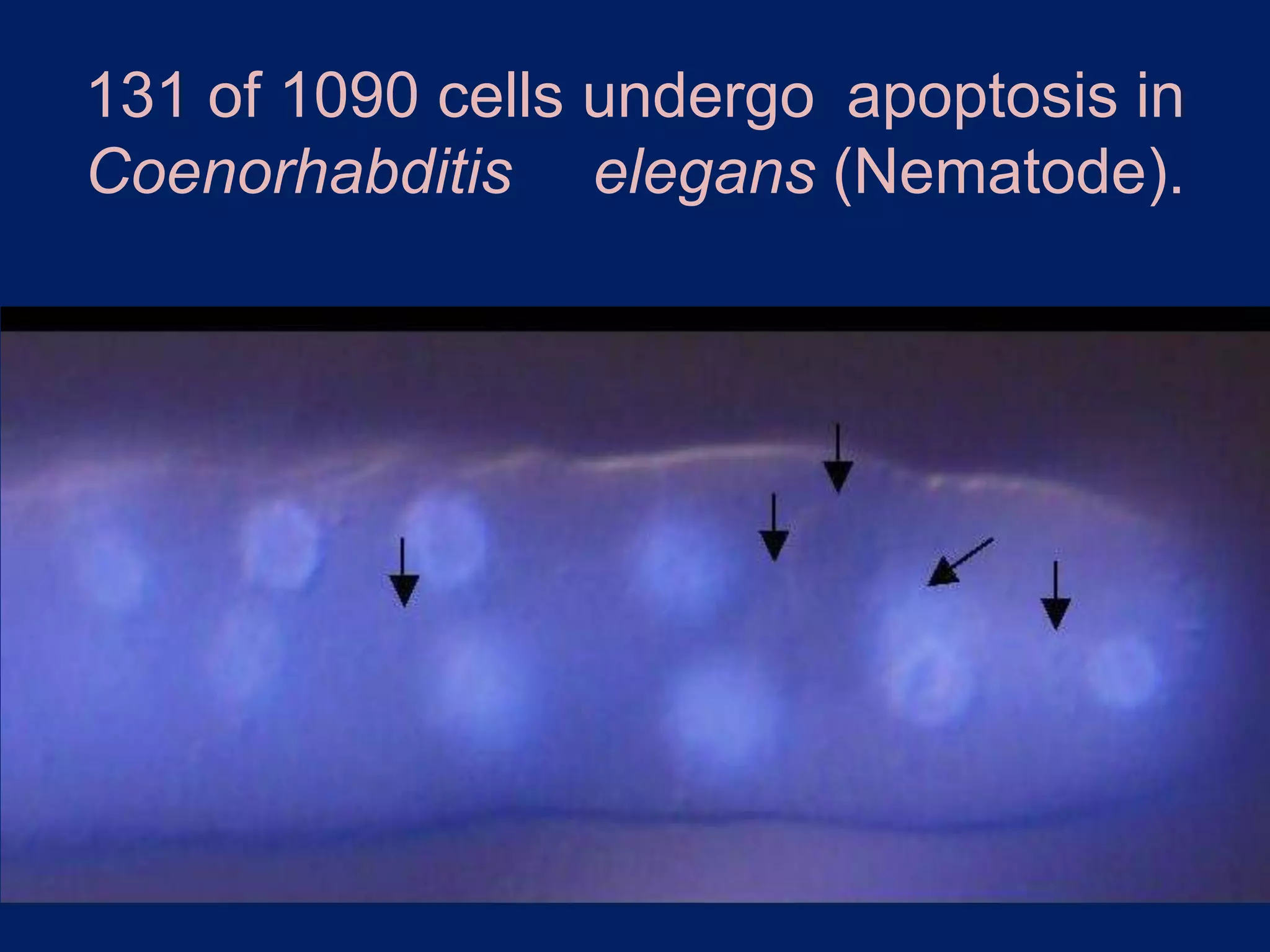 131 of 1090 cells undergo apoptosis in Coenorhabditis elegans (Nematode).